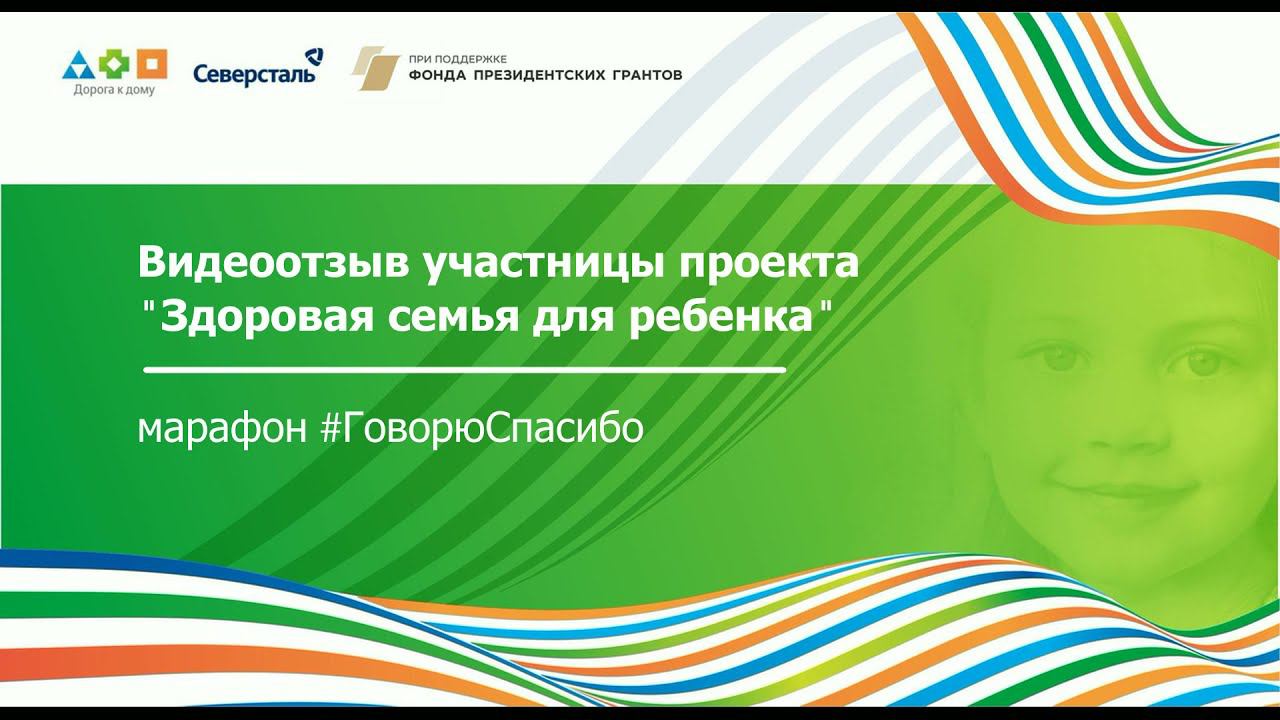 Дорога к дому

Северсталь

ПРИ ПОДДЕРЖКЕ
ФОНДА ПРЕЗИДЕНТСКИХ ГРАНТОВ

Видеоотзыв участницы проекта "Здоровая семья для ребенка"

марафон #ГоворюСпасибо